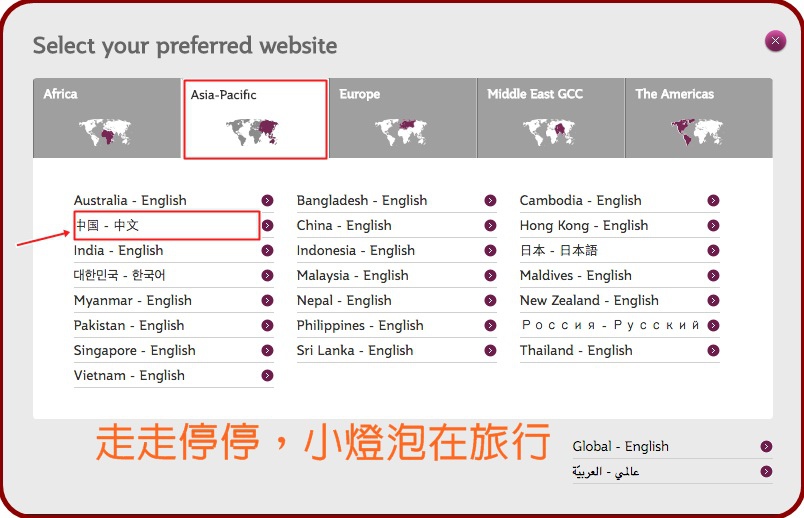 Select your preferred website

Africa

Asia-Pacific

Europe

Middle East GCC

The Americas

Australia - English
中国 - 中文
India - English
대한민국 - 한국어
Myanmar - English
Pakistan - English
Singapore - English
Vietnam - English

Bangladesh - English
China - English
Indonesia - English
Malaysia - English
Nepal - English
Philippines - English
Sri Lanka - English

Cambodia - English
Hong Kong - English
日本 - 日本語
Maldives - English
New Zealand - English
Россия - Русский
Thailand - English

走走停停，小燈泡在旅行

Global - English
عالمي - العربيّة